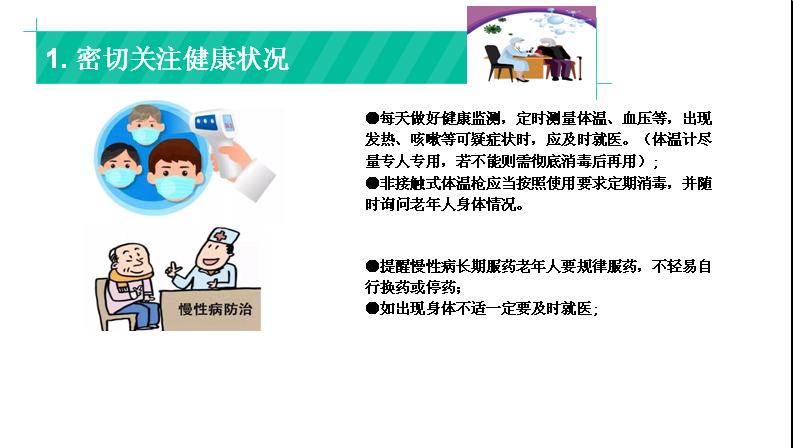 1. 密切关注健康状况

●每天做好健康监测，定时测量体温、血压等，出现发热、咳嗽等可疑症状时，应及时就医。（体温计尽量专人专用，若不能则需彻底消毒后再用）；
●非接触式体温枪应当按照使用要求定期消毒，并随时询问老年人身体情况。

慢性病防治

●提醒慢性病长期服药老年人要规律服药，不轻易自行换药或停药；
●如出现身体不适一定要及时就医；